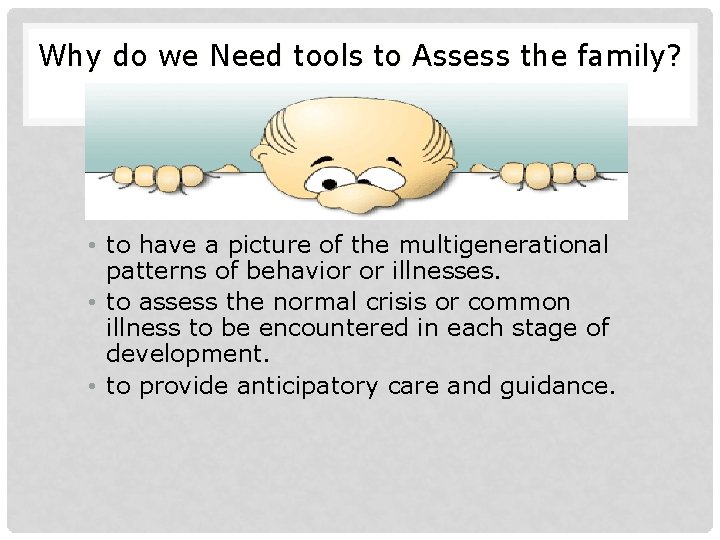 Why do we Need tools to Assess the family?

• to have a picture of the multigenerational patterns of behavior or illnesses.
• to assess the normal crisis or common illness to be encountered in each stage of development.
• to provide anticipatory care and guidance.